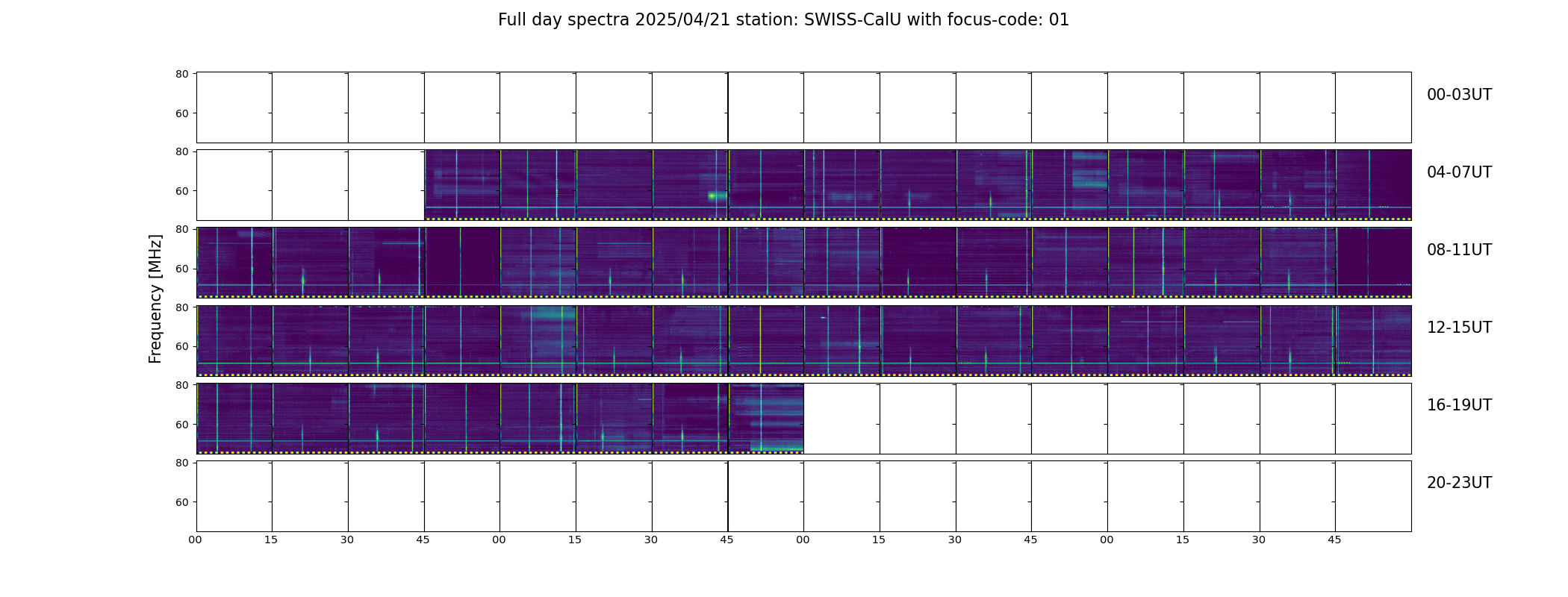 Full day spectra 2025/04/21 station: SWISS-CalU with focus-code: 01

Frequency [MHz]

80
60
00-03UT

80
60
04-07UT

80
60
08-11UT

80
60
12-15UT

80
60
16-19UT

80
60
20-23UT

00 15 30 45 00 15 30 45 00 15 30 45 00 15 30 45